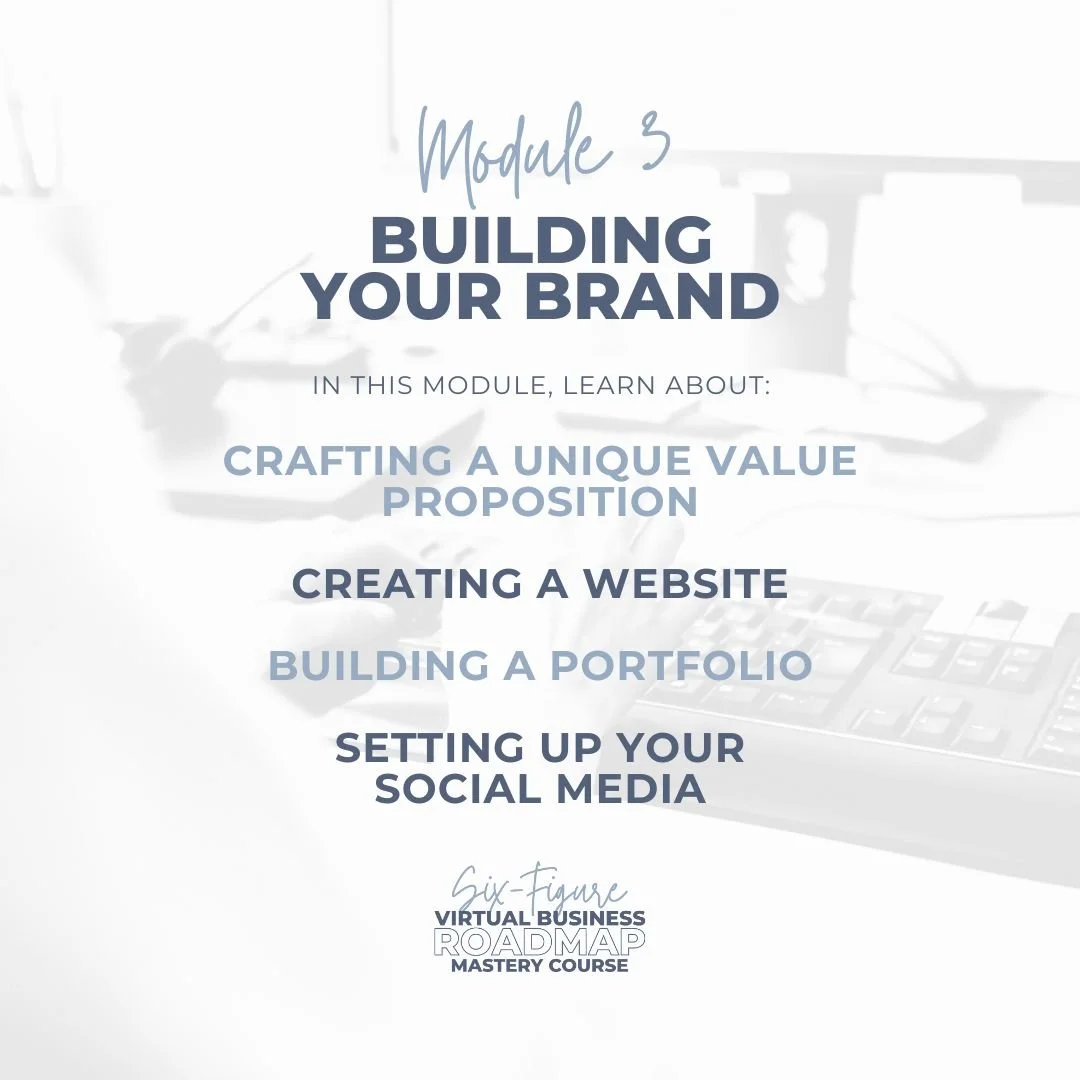 Module 3

BUILDING YOUR BRAND

IN THIS MODULE, LEARN ABOUT:

CRAFTING A UNIQUE VALUE PROPOSITION

CREATING A WEBSITE

BUILDING A PORTFOLIO

SETTING UP YOUR SOCIAL MEDIA

Six-Figure
VIRTUAL BUSINESS
ROADMAP
MASTERY COURSE